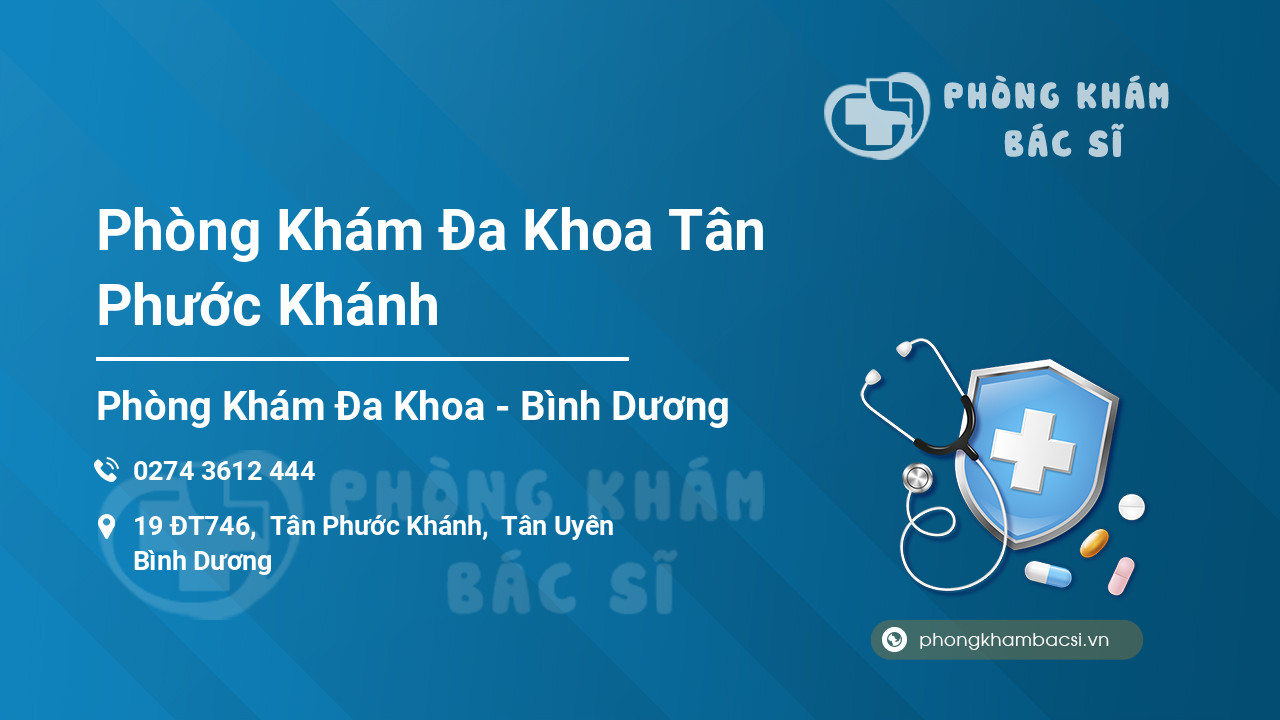 PHÒNG KHÁM BÁC SĨ

Phòng Khám Đa Khoa Tân Phước Khánh

Phòng Khám Đa Khoa - Bình Dương

0274 3612 444

19 ĐT746, Tân Phước Khánh, Tân Uyên Bình Dương

PHÒNG KHÁM BÁC SĨ

phongkhambacsi.vn